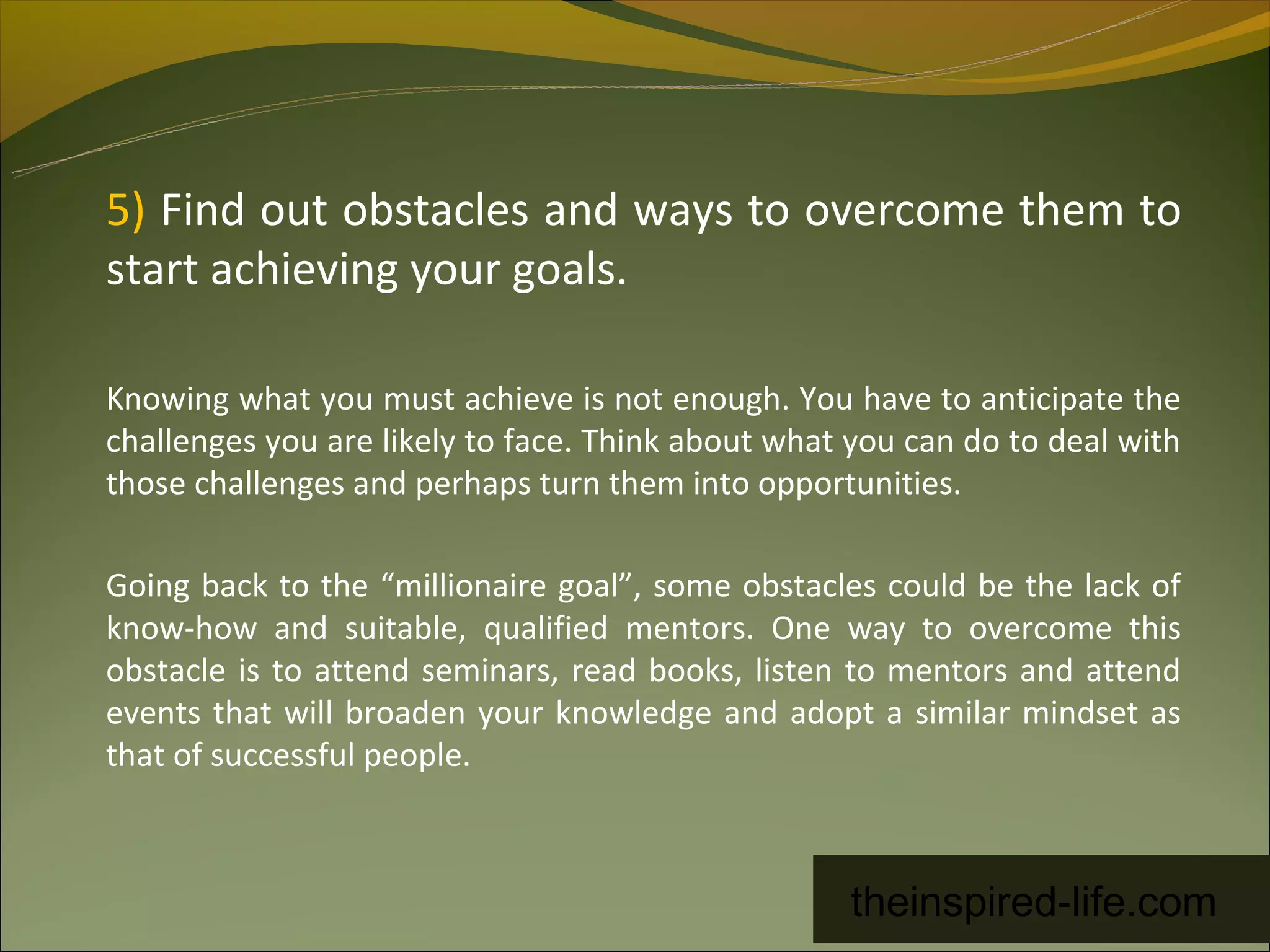 5) Find out obstacles and ways to overcome them to start achieving your goals.

Knowing what you must achieve is not enough. You have to anticipate the challenges you are likely to face. Think about what you can do to deal with those challenges and perhaps turn them into opportunities.

Going back to the “millionaire goal”, some obstacles could be the lack of know-how and suitable, qualified mentors. One way to overcome this obstacle is to attend seminars, read books, listen to mentors and attend events that will broaden your knowledge and adopt a similar mindset as that of successful people.

theinspired-life.com